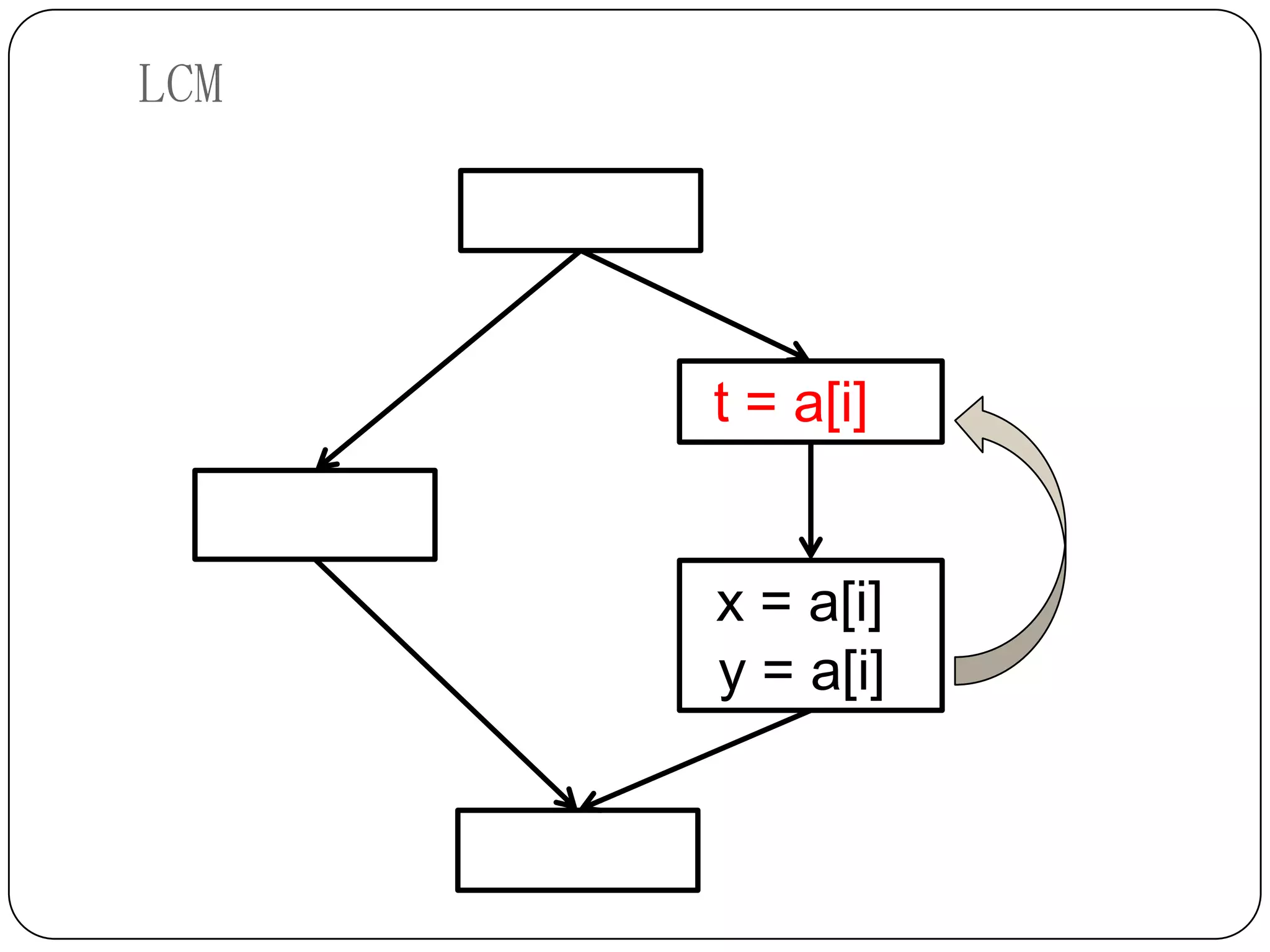 LCM

t = a[i]

x = a[i]
y = a[i]